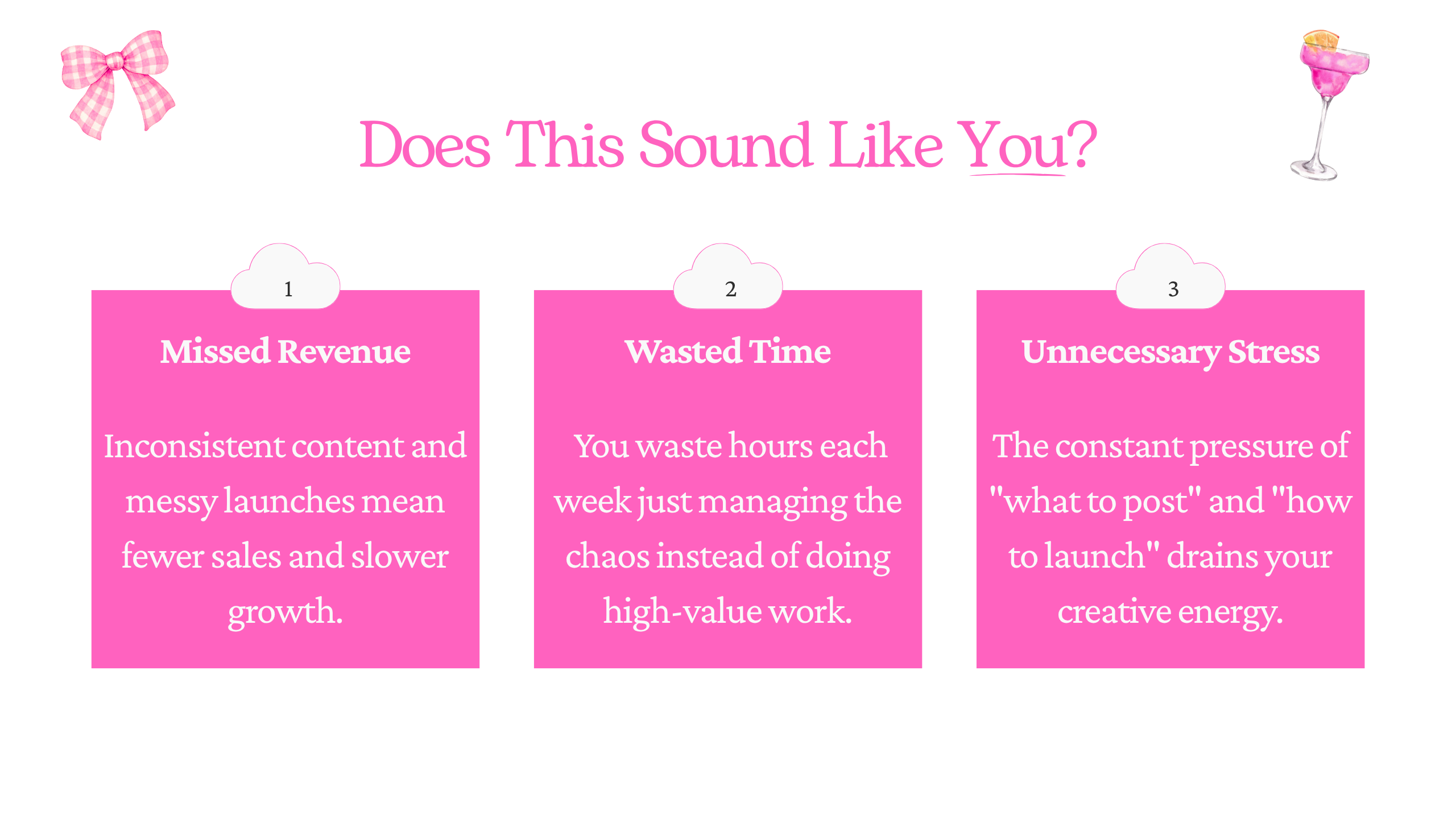 Does This Sound Like You?

1

Missed Revenue

Inconsistent content and messy launches mean fewer sales and slower growth.

2

Wasted Time

You waste hours each week just managing the chaos instead of doing high-value work.

3

Unnecessary Stress

The constant pressure of "what to post" and "how to launch" drains your creative energy.